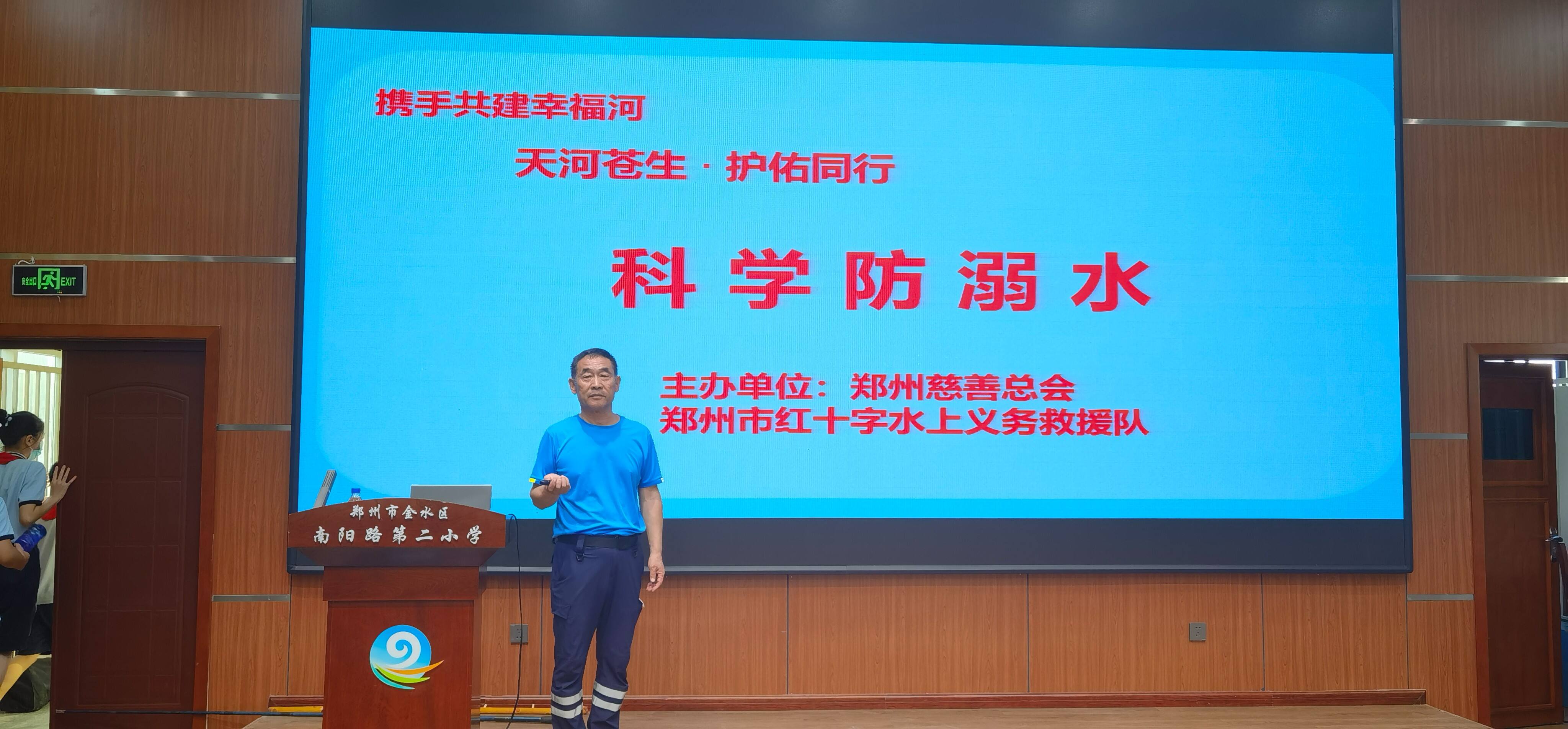 携手共建幸福河

天河苍生 · 护佑同行

科 学 防 溺 水

主办单位：郑州慈善总会
郑州市红十字水上义务救援队

安全出口 EXIT

郑州市金水区
南阳路第二小学